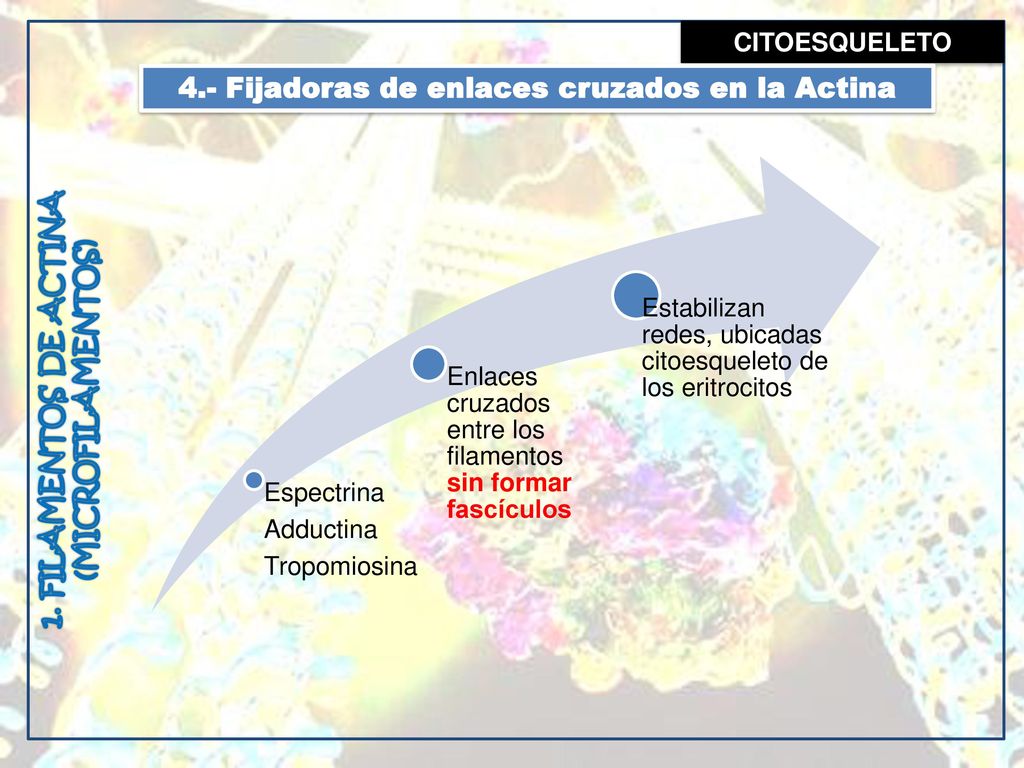 CITOESQUELETO

4.- Fijadoras de enlaces cruzados en la Actina

1. FILAMENTOS DE ACTINA (MICROFILAMENTOS)

Espectrina
Adductina
Tropomiosina

Enlaces cruzados entre los filamentos sin formar fascículos

Estabilizan redes, ubicadas citoesqueleto de los eritrocitos